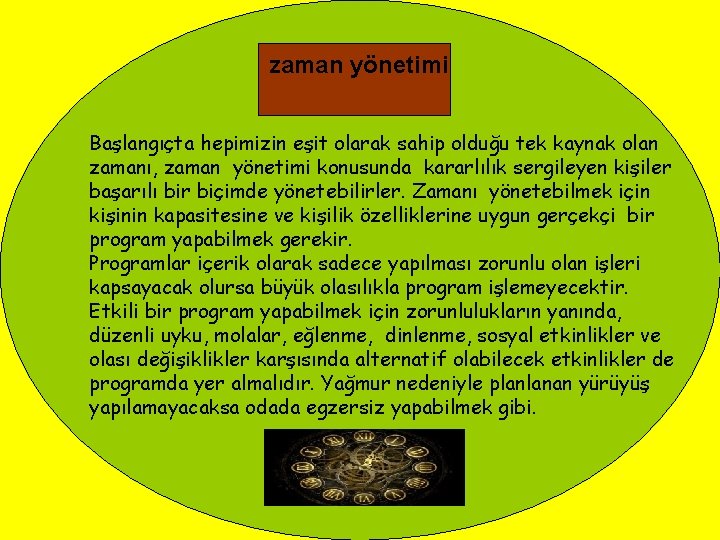 zaman yönetimi

Başlangıçta hepimizin eşit olarak sahip olduğu tek kaynak olan zamanı, zaman yönetimi konusunda kararlılık sergileyen kişiler başarılı bir biçimde yönetebilirler. Zamanı yönetebilmek için kişinin kapasitesine ve kişilik özelliklerine uygun gerçekçi bir program yapabilmek gerekir.
Programlar içerik olarak sadece yapılması zorunlu olan işleri kapsayacak olursa büyük olasılıkla program işlemeyecektir. Etkili bir program yapabilmek için zorunlulukların yanında, düzenli uyku, molalar, eğlenme, dinlenme, sosyal etkinlikler ve olası değişiklikler karşısında alternatif olabilecek etkinlikler de programda yer almalıdır. Yağmur nedeniyle planlanan yürüyüş yapılamayacaksa odada egzersiz yapabilmek gibi.